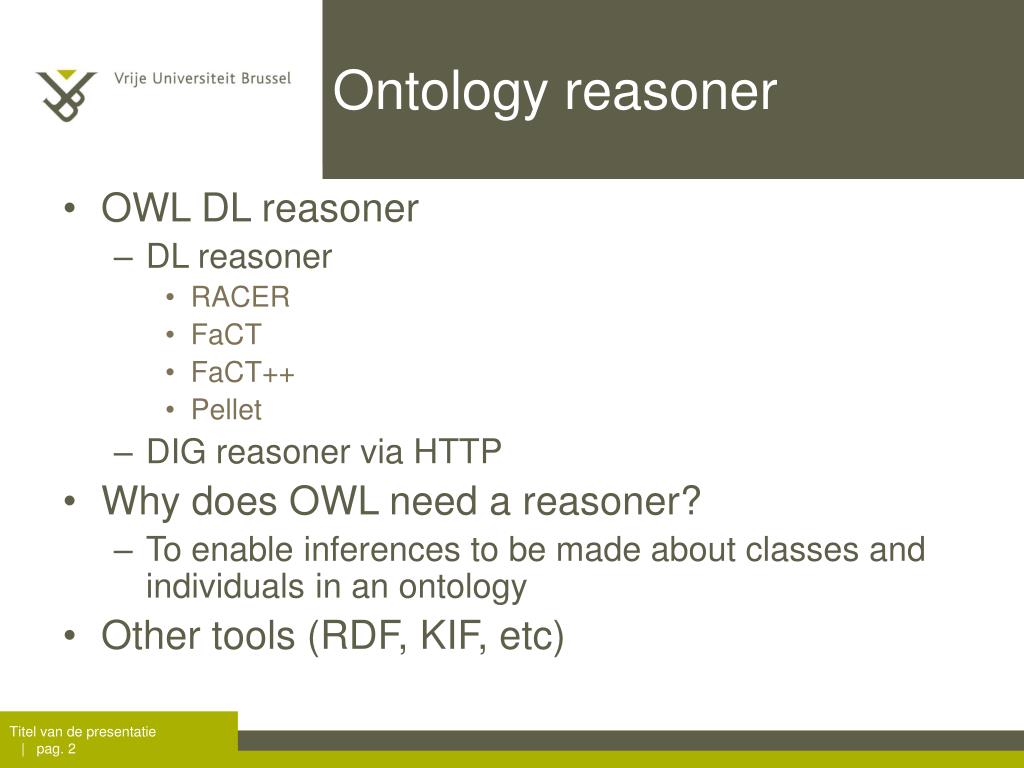 Vrije Universiteit Brussel

Ontology reasoner

• OWL DL reasoner
– DL reasoner
• RACER
• FaCT
• FaCT++
• Pellet
– DIG reasoner via HTTP
• Why does OWL need a reasoner?
– To enable inferences to be made about classes and individuals in an ontology
• Other tools (RDF, KIF, etc)

Titel van de presentatie | pag. 2